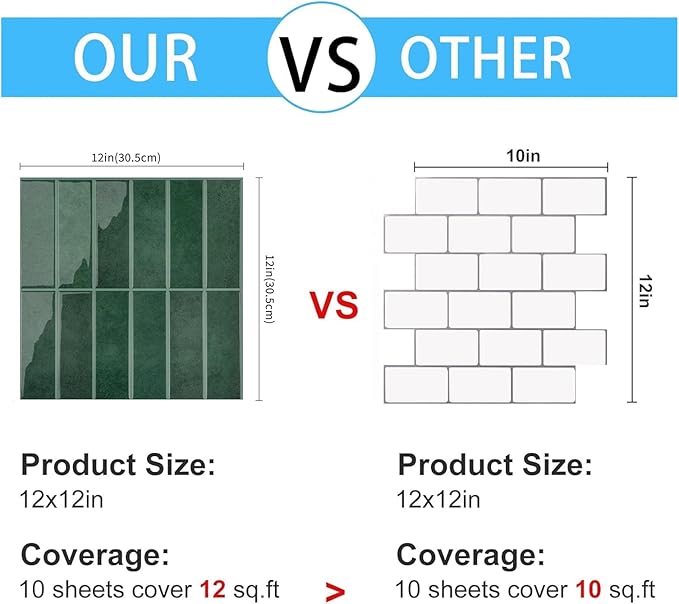 OUR VS OTHER

12in(30.5cm)

12in(30.5cm)

VS

10in

12in

Product Size:
12x12in

Coverage:
10 sheets cover 12 sq.ft

>

Product Size:
12x12in

Coverage:
10 sheets cover 10 sq.ft